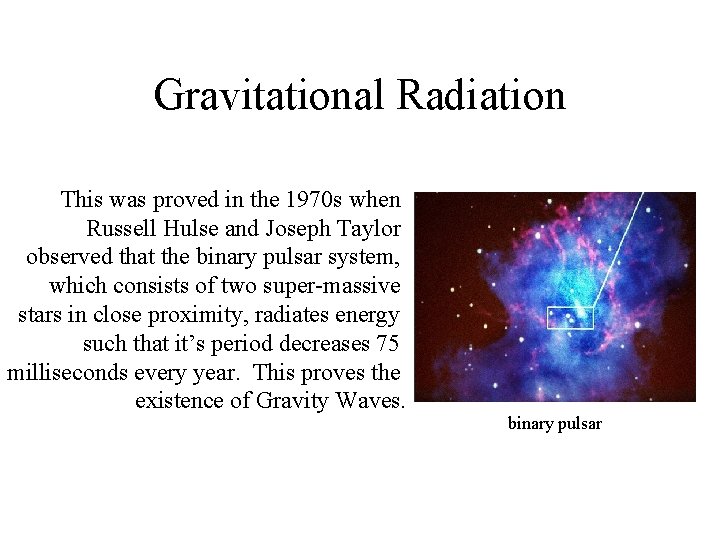 Gravitational Radiation

This was proved in the 1970s when Russell Hulse and Joseph Taylor observed that the binary pulsar system, which consists of two super-massive stars in close proximity, radiates energy such that it's period decreases 75 milliseconds every year. This proves the existence of Gravity Waves.

binary pulsar